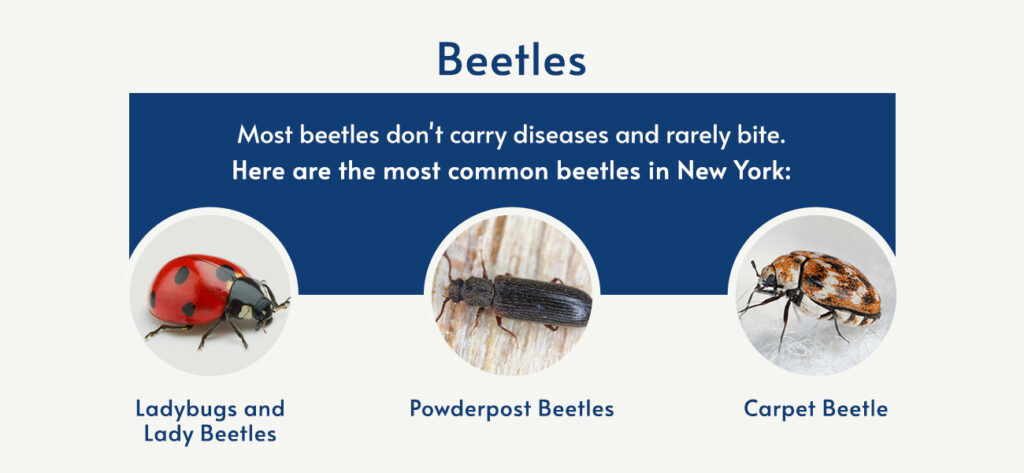 Beetles

Most beetles don't carry diseases and rarely bite. Here are the most common beetles in New York:

Ladybugs and Lady Beetles

Powderpost Beetles

Carpet Beetle